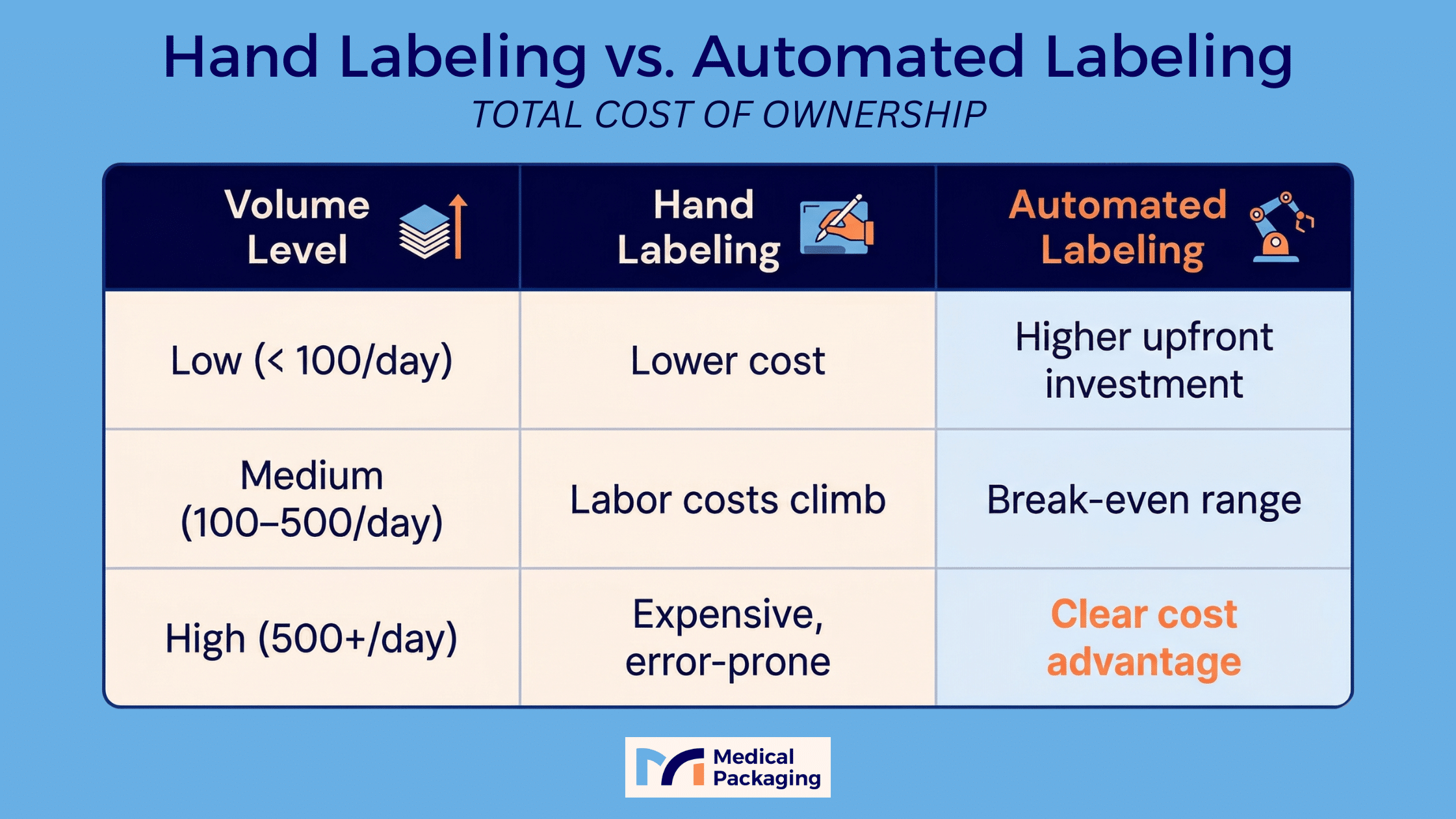 Hand Labeling vs. Automated Labeling

TOTAL COST OF OWNERSHIP

| Volume Level | Hand Labeling | Automated Labeling |
|---|---|---|
| Low (< 100/day) | Lower cost | Higher upfront investment |
| Medium (100–500/day) | Labor costs climb | Break-even range |
| High (500+/day) | Expensive, error-prone | Clear cost advantage |

Medical Packaging